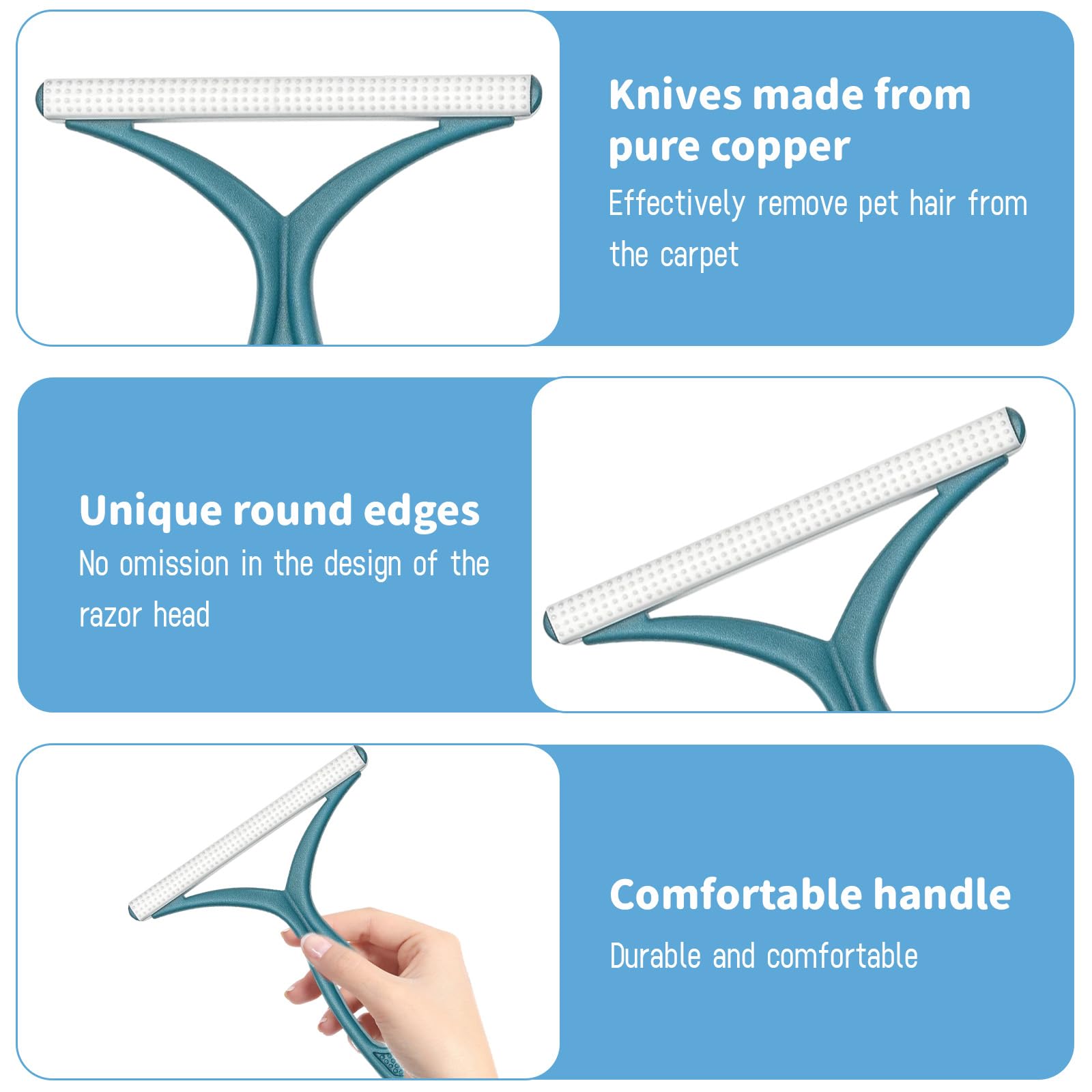 Knives made from pure copper

Effectively remove pet hair from the carpet

Unique round edges

No omission in the design of the razor head

Comfortable handle

Durable and comfortable